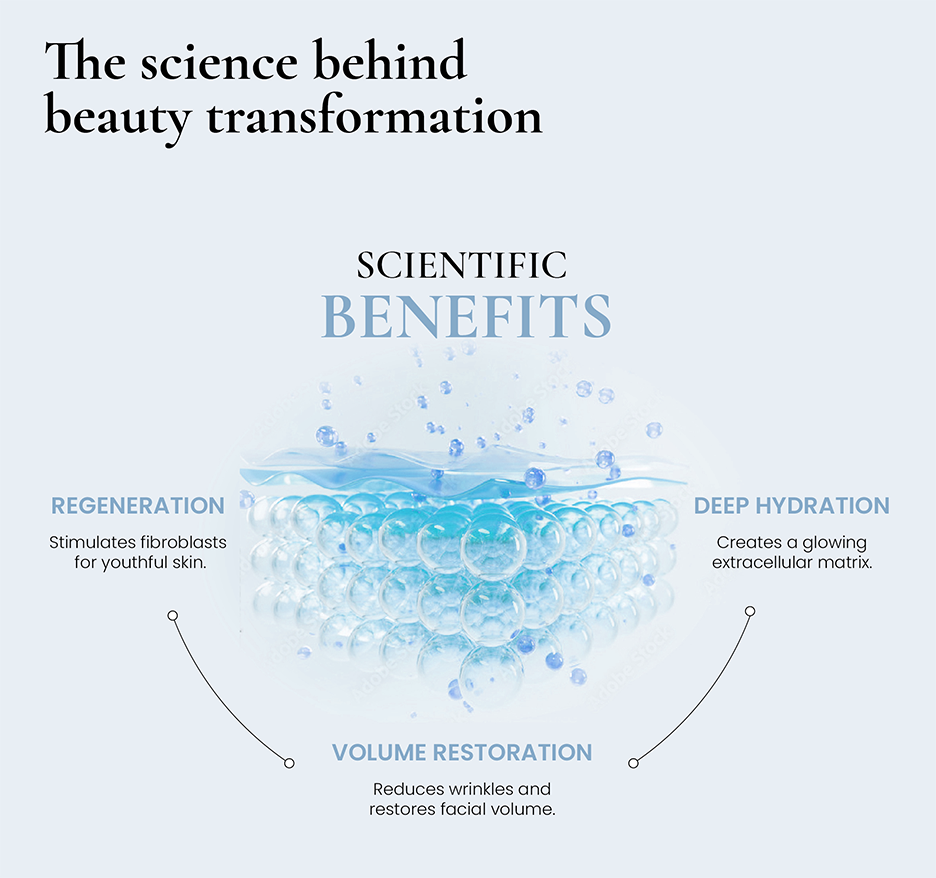 The science behind beauty transformation

SCIENTIFIC
BENEFITS

REGENERATION

Stimulates fibroblasts for youthful skin.

DEEP HYDRATION

Creates a glowing extracellular matrix.

VOLUME RESTORATION

Reduces wrinkles and restores facial volume.